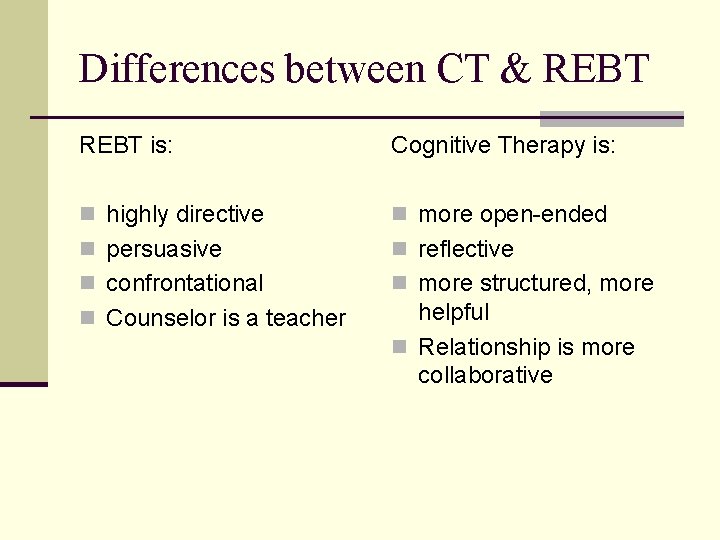 Differences between CT & REBT

REBT is:

- highly directive
- persuasive
- confrontational
- Counselor is a teacher

Cognitive Therapy is:

- more open-ended
- reflective
- more structured, more helpful
- Relationship is more collaborative